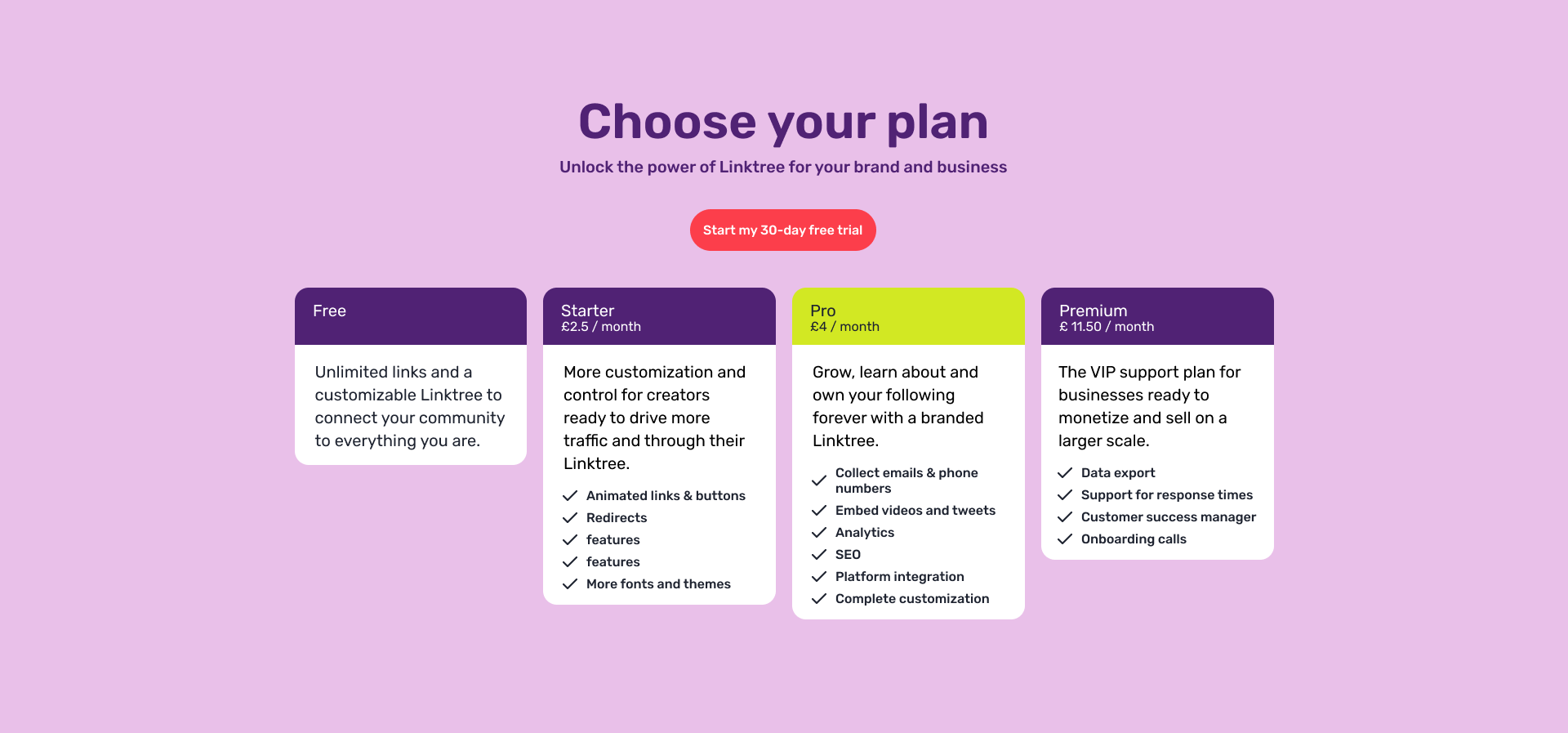 Choose your plan

Unlock the power of Linktree for your brand and business

Start my 30-day free trial

Free

Unlimited links and a customizable Linktree to connect your community to everything you are.

Starter
£2.5 / month

More customization and control for creators ready to drive more traffic and through their Linktree.

Animated links & buttons
Redirects
features
features
More fonts and themes

Pro
£4 / month

Grow, learn about and own your following forever with a branded Linktree.

Collect emails & phone numbers
Embed videos and tweets
Analytics
SEO
Platform integration
Complete customization

Premium
£ 11.50 / month

The VIP support plan for businesses ready to monetize and sell on a larger scale.

Data export
Support for response times
Customer success manager
Onboarding calls